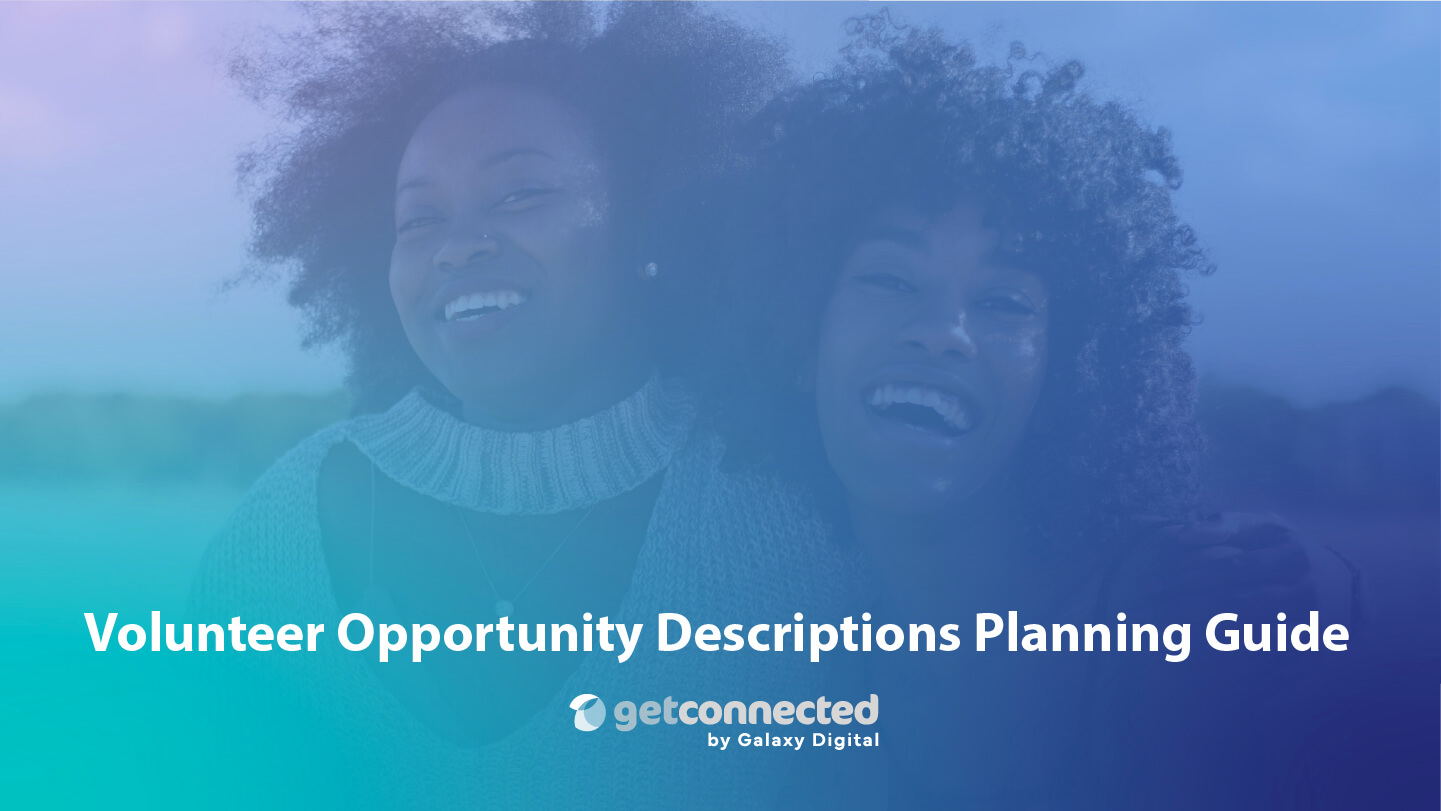 Volunteer Opportunity Descriptions Planning Guide

getconnected
by Galaxy Digital